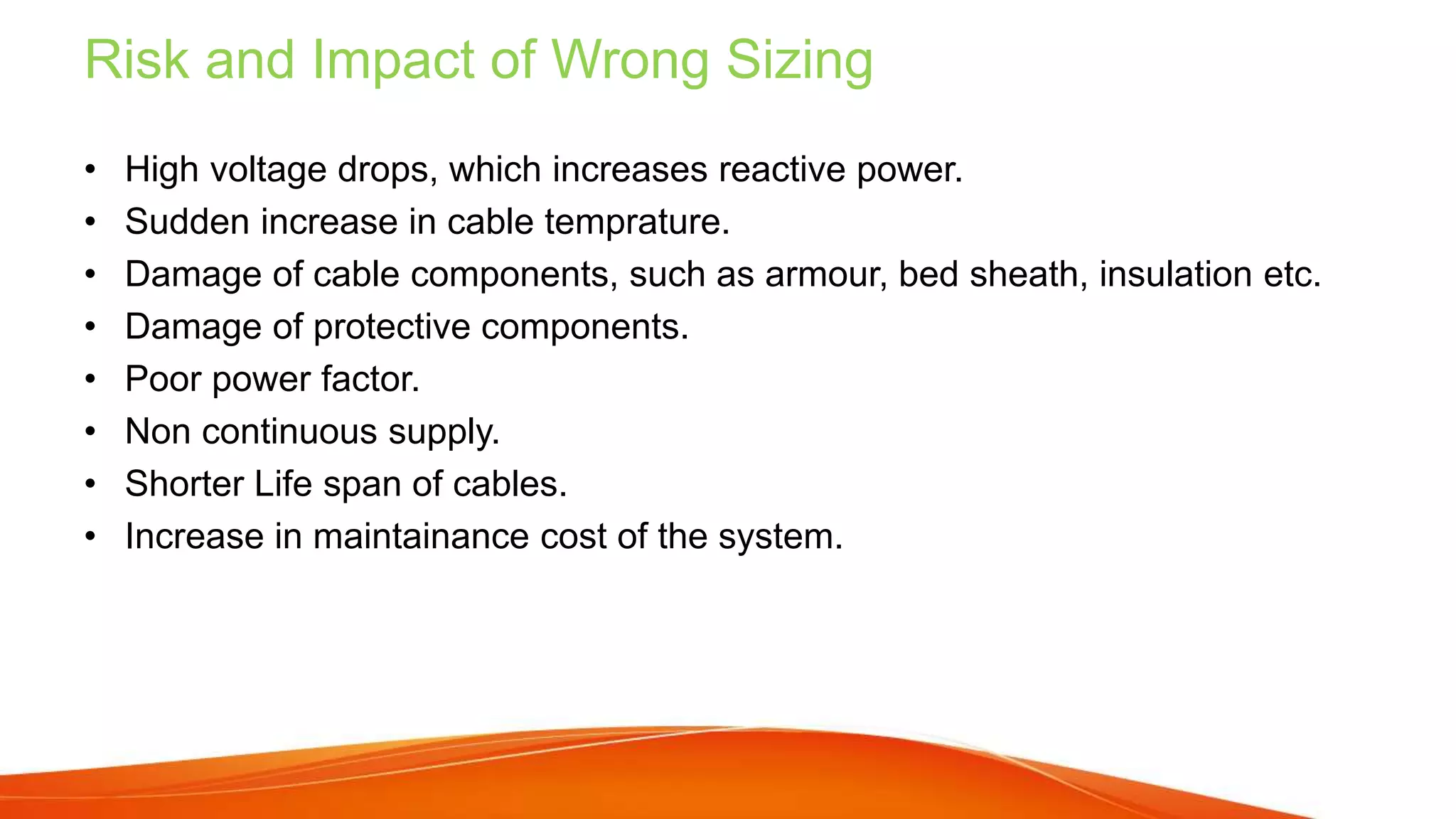 Risk and Impact of Wrong Sizing

• High voltage drops, which increases reactive power.
• Sudden increase in cable temprature.
• Damage of cable components, such as armour, bed sheath, insulation etc.
• Damage of protective components.
• Poor power factor.
• Non continuous supply.
• Shorter Life span of cables.
• Increase in maintainance cost of the system.